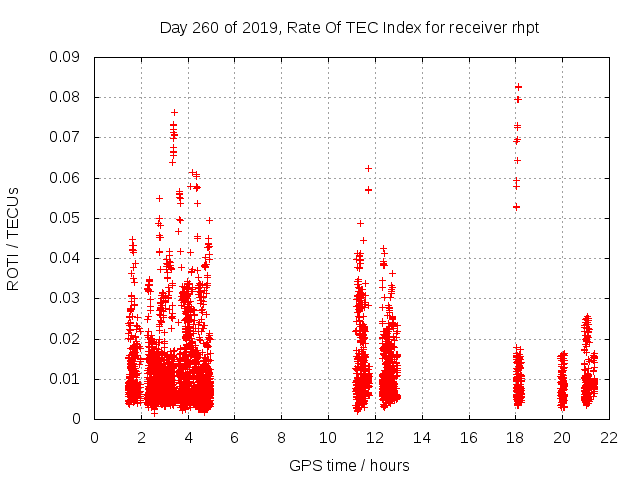 Day 260 of 2019, Rate Of TEC Index for receiver rhpt

ROTI / TECUs

0.09
0.08
0.07
0.06
0.05
0.04
0.03
0.02
0.01
0

0 2 4 6 8 10 12 14 16 18 20 22

GPS time / hours